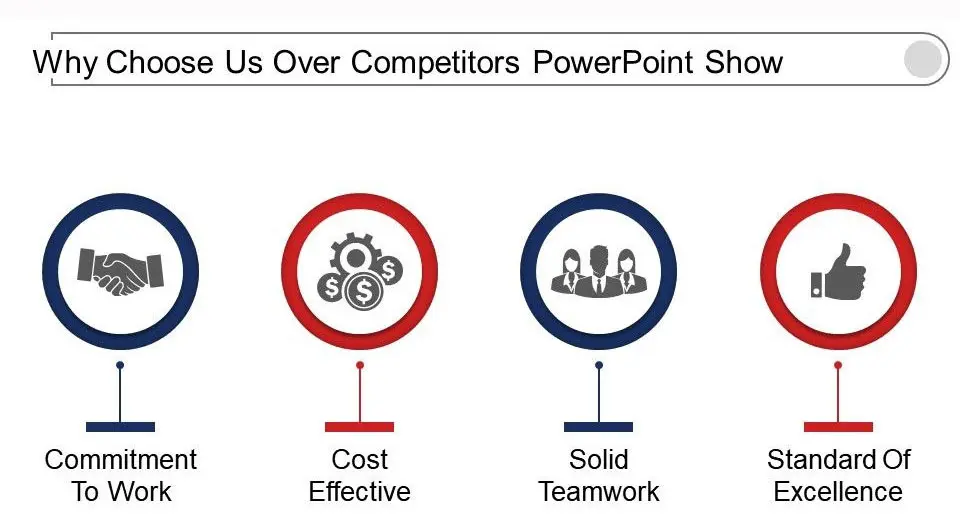 Why Choose Us Over Competitors PowerPoint Show

Commitment To Work

Cost Effective

Solid Teamwork

Standard Of Excellence